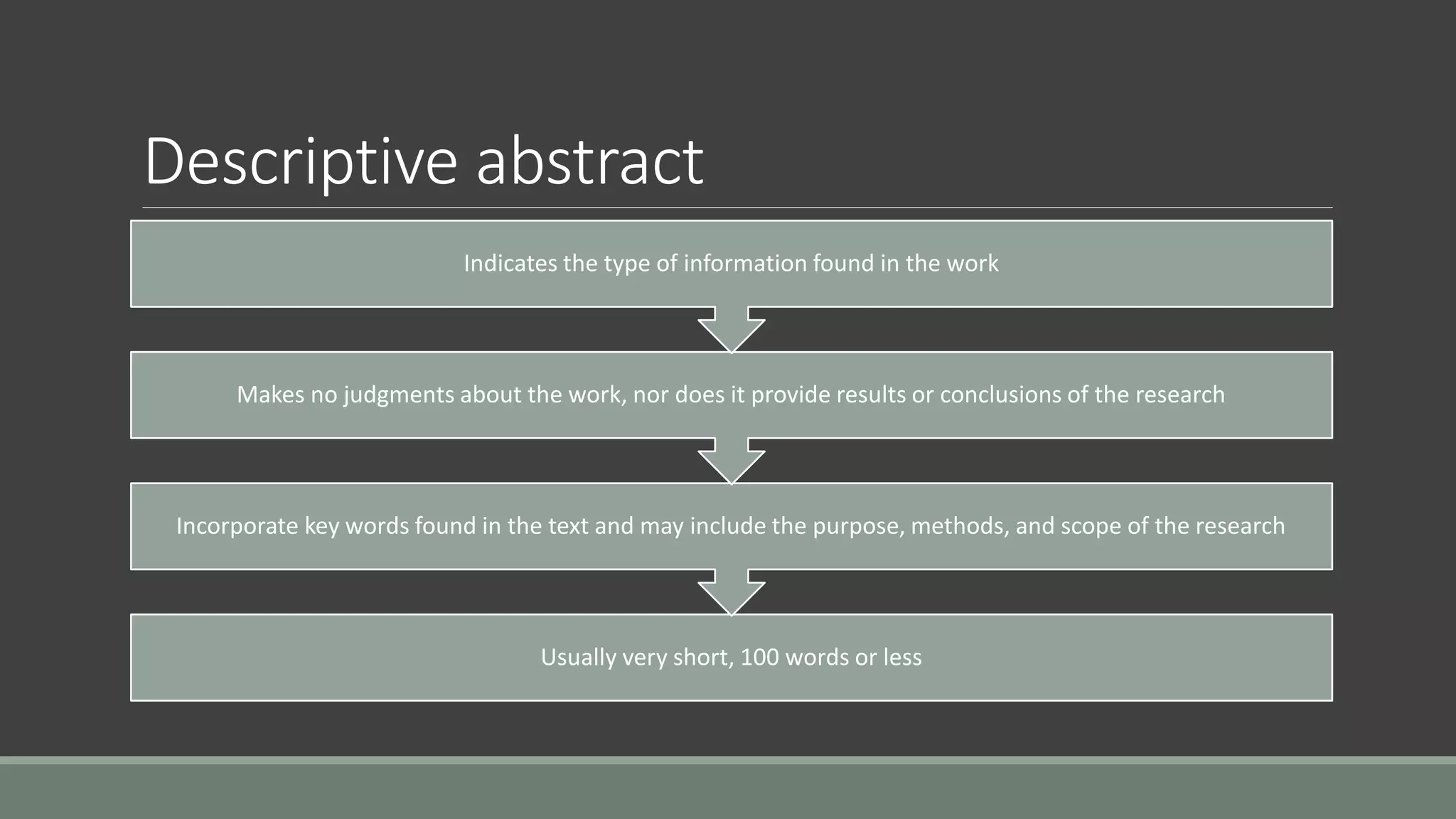 Descriptive abstract

Indicates the type of information found in the work

Makes no judgments about the work, nor does it provide results or conclusions of the research

Incorporate key words found in the text and may include the purpose, methods, and scope of the research

Usually very short, 100 words or less